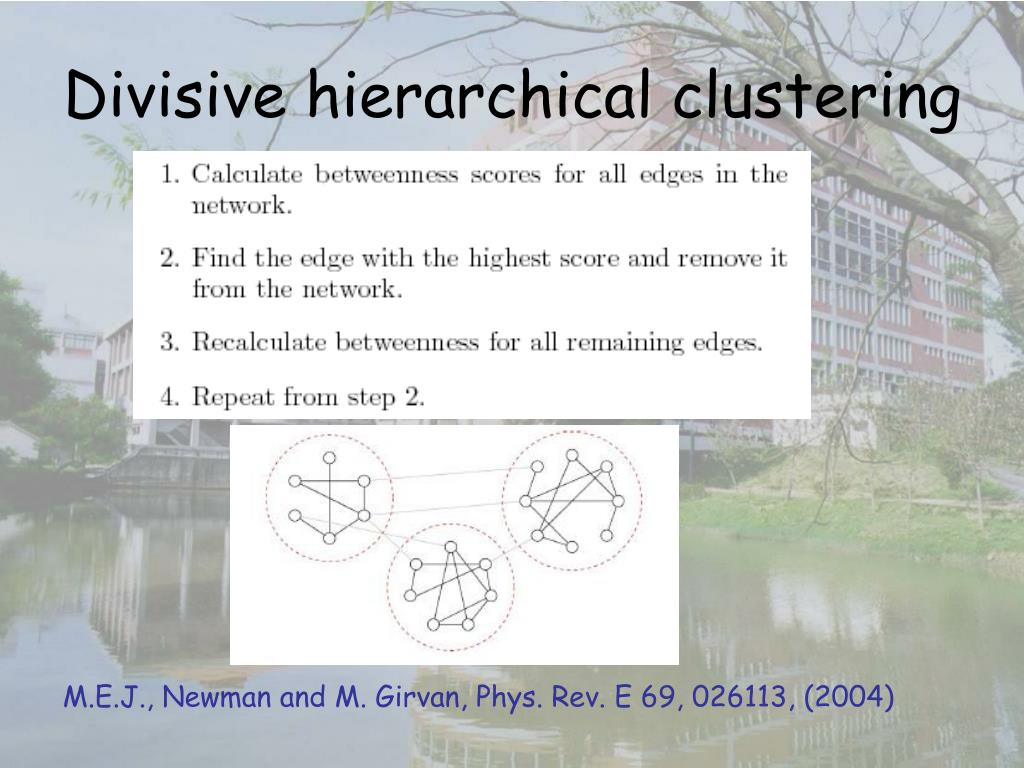 Divisive hierarchical clustering

1. Calculate betweenness scores for all edges in the network.

2. Find the edge with the highest score and remove it from the network.

3. Recalculate betweenness for all remaining edges.

4. Repeat from step 2.

M.E.J., Newman and M. Girvan, Phys. Rev. E 69, 026113, (2004)